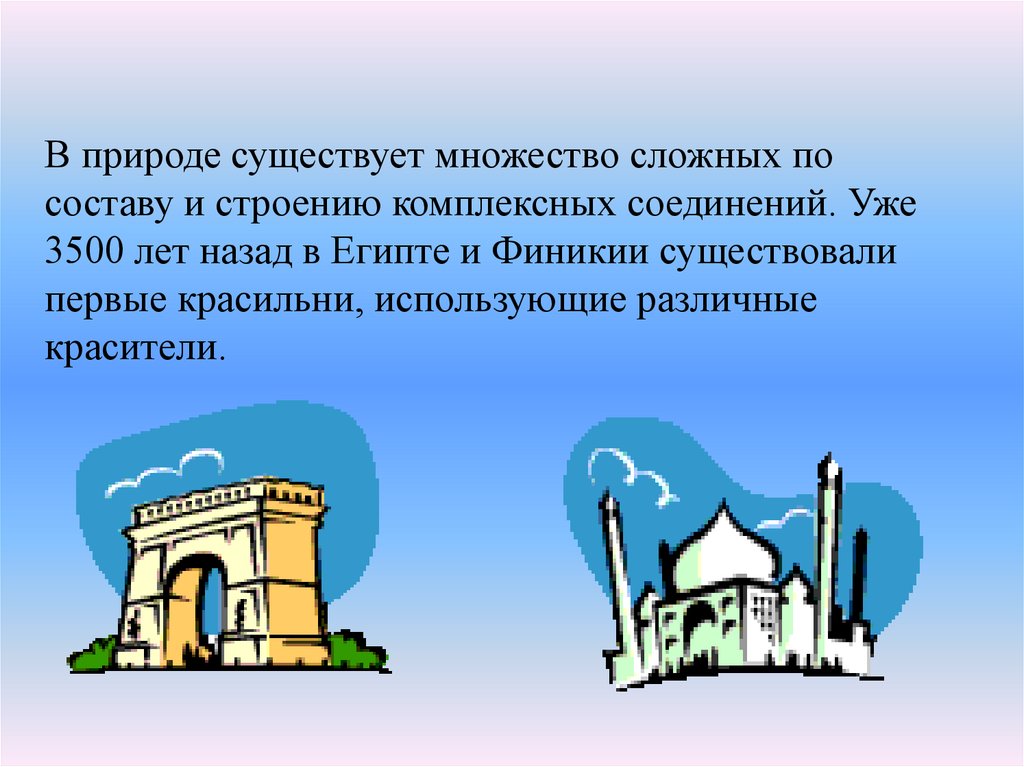 В природе существует множество сложных по составу и строению комплексных соединений. Уже 3500 лет назад в Египте и Финикии существовали первые красильни, использующие различные красители.